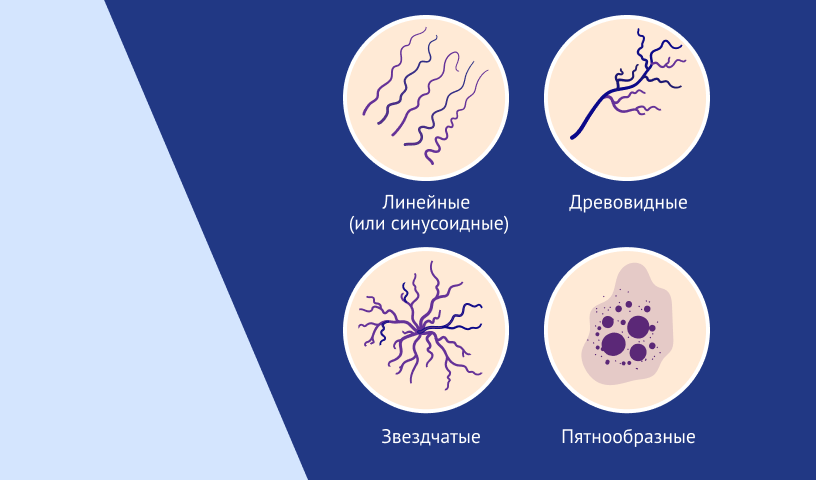 Линейные (или синусоидные)

Древовидные

Звездчатые

Пятнообразные